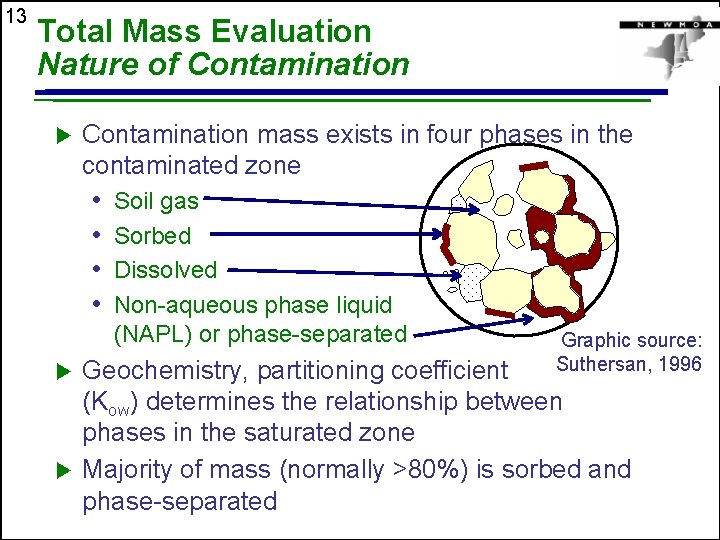 13

Total Mass Evaluation
Nature of Contamination

NEWMOA

▶ Contamination mass exists in four phases in the contaminated zone
• Soil gas
• Sorbed
• Dissolved
• Non-aqueous phase liquid (NAPL) or phase-separated

Graphic source: Suthersan, 1996

▶ Geochemistry, partitioning coefficient ($K_{ow}$) determines the relationship between phases in the saturated zone

▶ Majority of mass (normally >80%) is sorbed and phase-separated